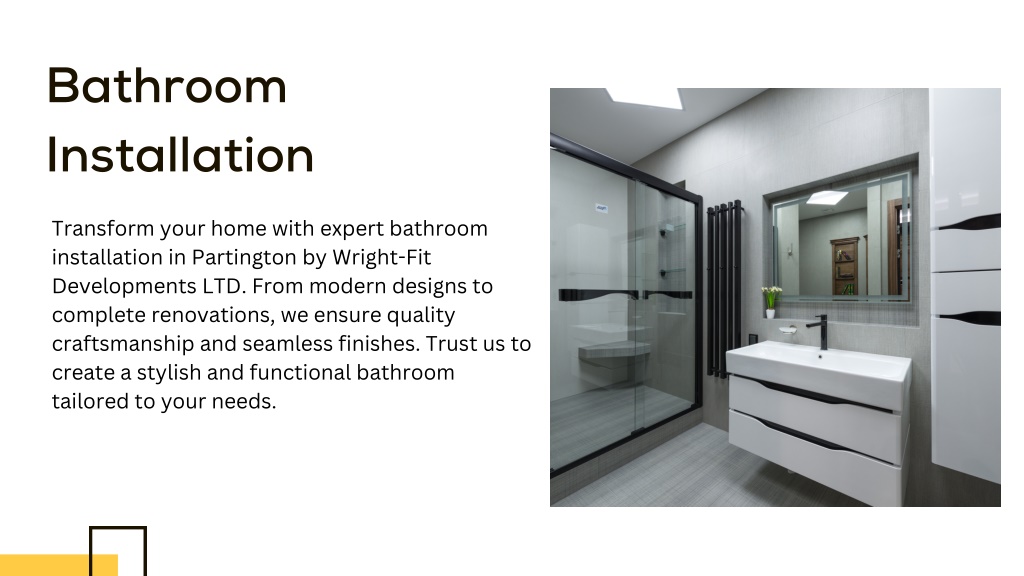 Bathroom Installation

Transform your home with expert bathroom installation in Partington by Wright-Fit Developments LTD. From modern designs to complete renovations, we ensure quality craftsmanship and seamless finishes. Trust us to create a stylish and functional bathroom tailored to your needs.